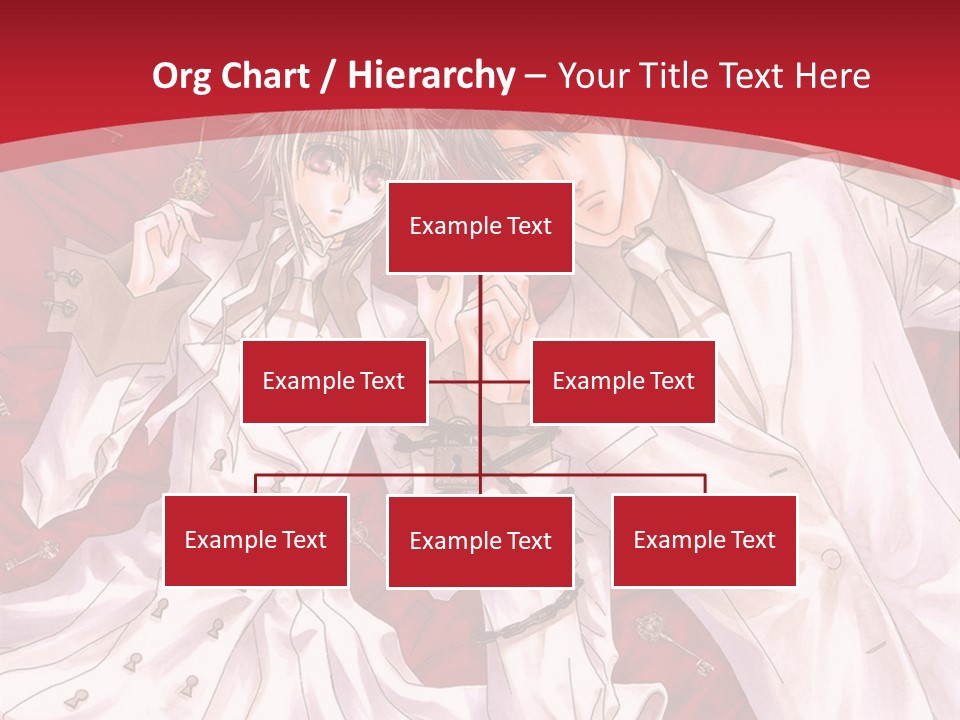 Org Chart / Hierarchy – Your Title Text Here

Example Text

Example Text

Example Text

Example Text

Example Text

Example Text